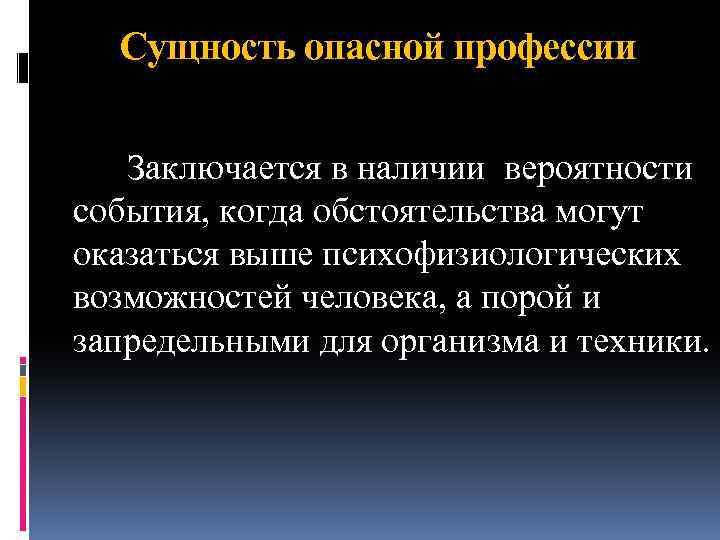 Сущность опасной профессии

Заключается в наличии вероятности события, когда обстоятельства могут оказаться выше психофизиологических возможностей человека, а порой и запредельными для организма и техники.